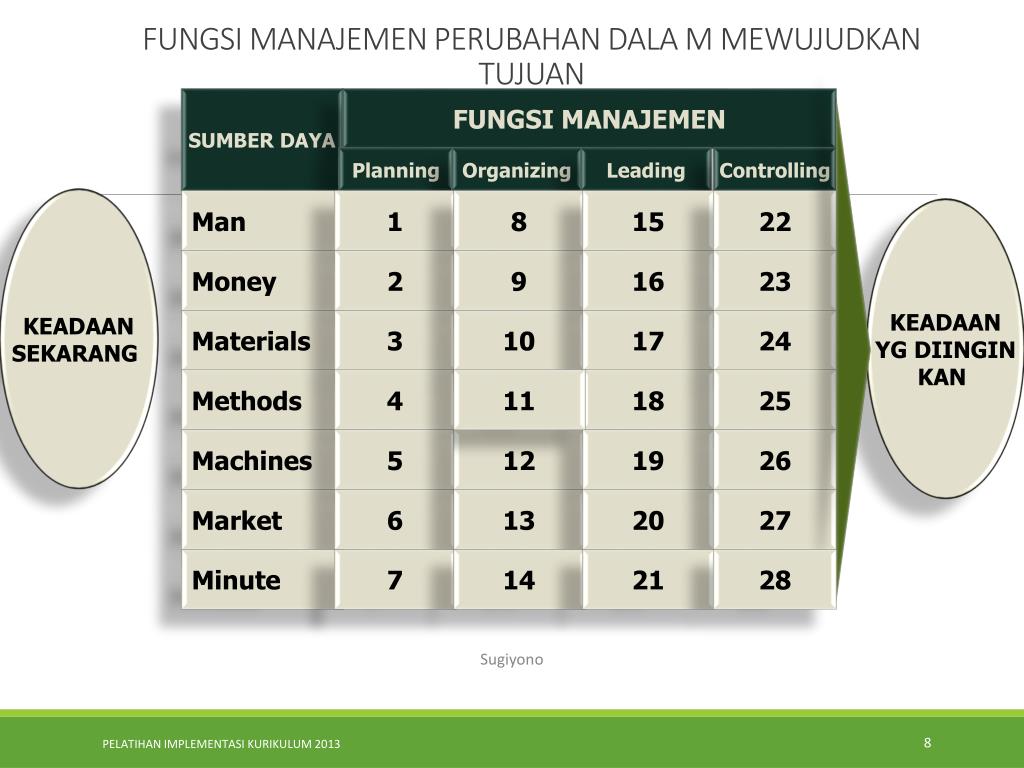 FUNGSI MANAJEMEN PERUBAHAN DALA M MEWUJUDKAN TUJUAN

KEADAAN SEKARANG

| SUMBER DAYA | FUNGSI MANAJEMEN | | | |
|---|---|---|---|---|
| | Planning | Organizing | Leading | Controlling |
| Man | 1 | 8 | 15 | 22 |
| Money | 2 | 9 | 16 | 23 |
| Materials | 3 | 10 | 17 | 24 |
| Methods | 4 | 11 | 18 | 25 |
| Machines | 5 | 12 | 19 | 26 |
| Market | 6 | 13 | 20 | 27 |
| Minute | 7 | 14 | 21 | 28 |

KEADAAN YG DIINGIN KAN

Sugiyono

PELATIHAN IMPLEMENTASI KURIKULUM 2013

8